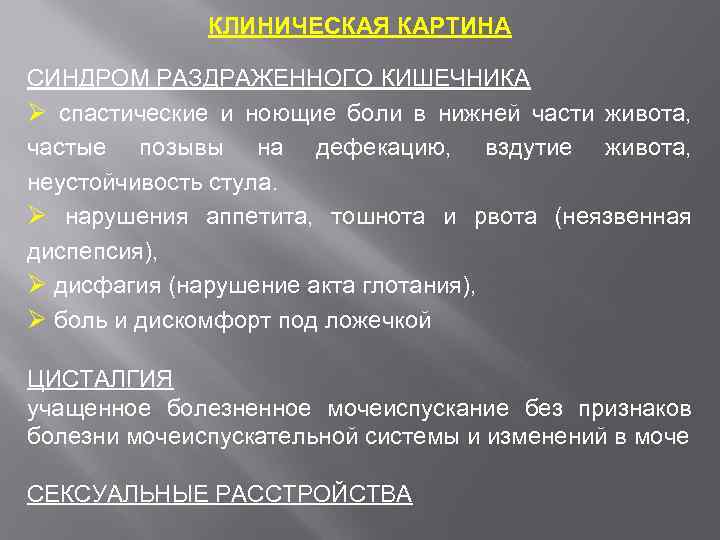 КЛИНИЧЕСКАЯ КАРТИНА

СИНДРОМ РАЗДРАЖЕННОГО КИШЕЧНИКА

➢ спастические и ноющие боли в нижней части живота, частые позывы на дефекацию, вздутие живота, неустойчивость стула.

➢ нарушения аппетита, тошнота и рвота (неязвенная диспепсия),

➢ дисфагия (нарушение акта глотания),

➢ боль и дискомфорт под ложечкой

ЦИСТАЛГИЯ

учащенное болезненное мочеиспускание без признаков болезни мочеиспускательной системы и изменений в моче

СЕКСУАЛЬНЫЕ РАССТРОЙСТВА